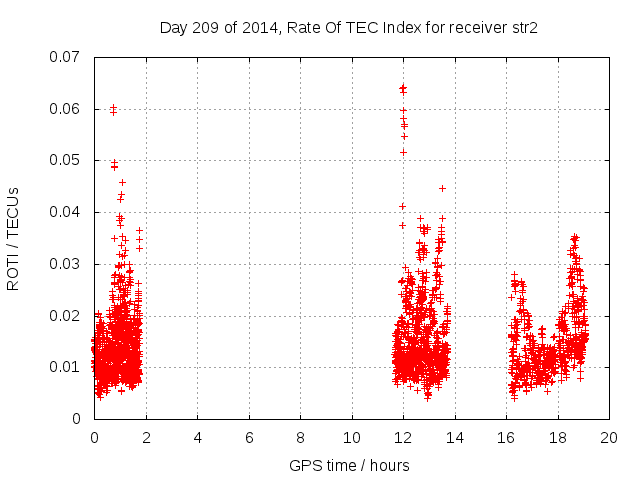 Day 209 of 2014, Rate Of TEC Index for receiver str2

ROTI / TECUs

0.07
0.06
0.05
0.04
0.03
0.02
0.01
0

0 2 4 6 8 10 12 14 16 18 20

GPS time / hours